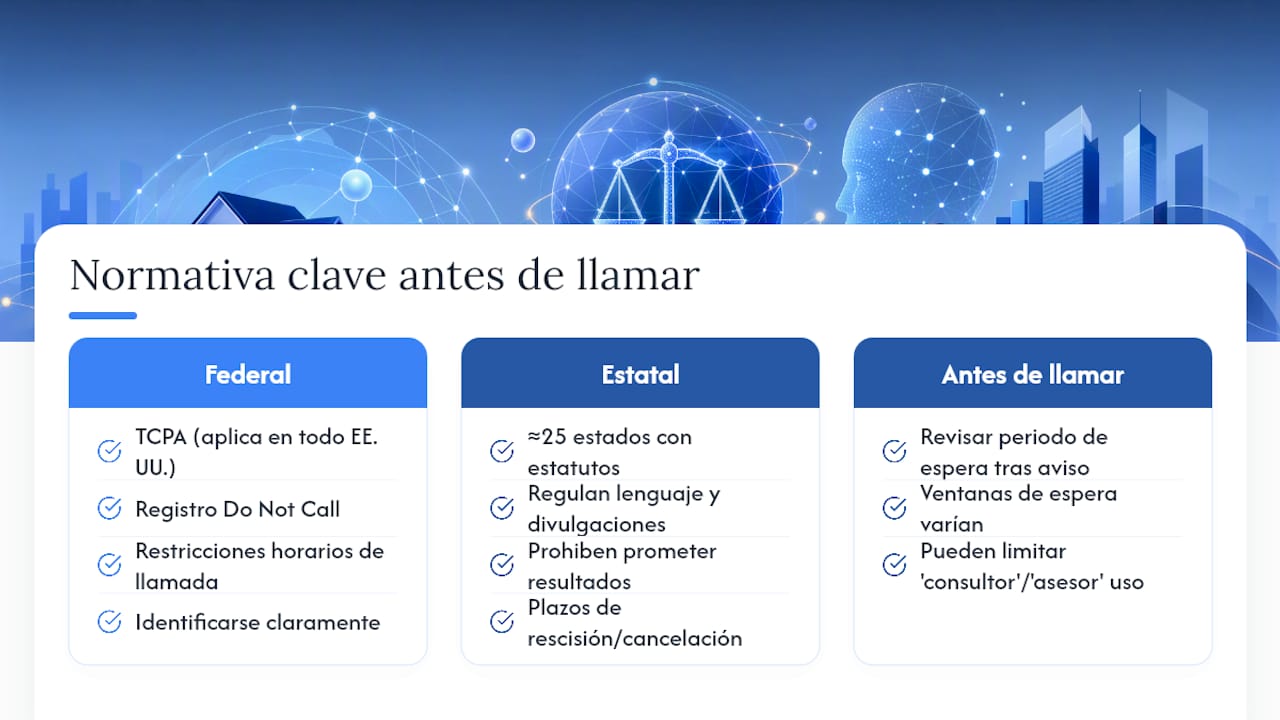 Normativa clave antes de llamar

Federal

TCPA (aplica en todo EE. UU.)

Registro Do Not Call

Restricciones horarios de llamada

Identificarse claramente

Estatal

≈25 estados con estatutos

Regulan lenguaje y divulgaciones

Prohiben prometer resultados

Plazos de rescisión/cancelación

Antes de llamar

Revisar periodo de espera tras aviso

Ventanas de espera varían

Pueden limitar 'consultor'/'asesor' uso